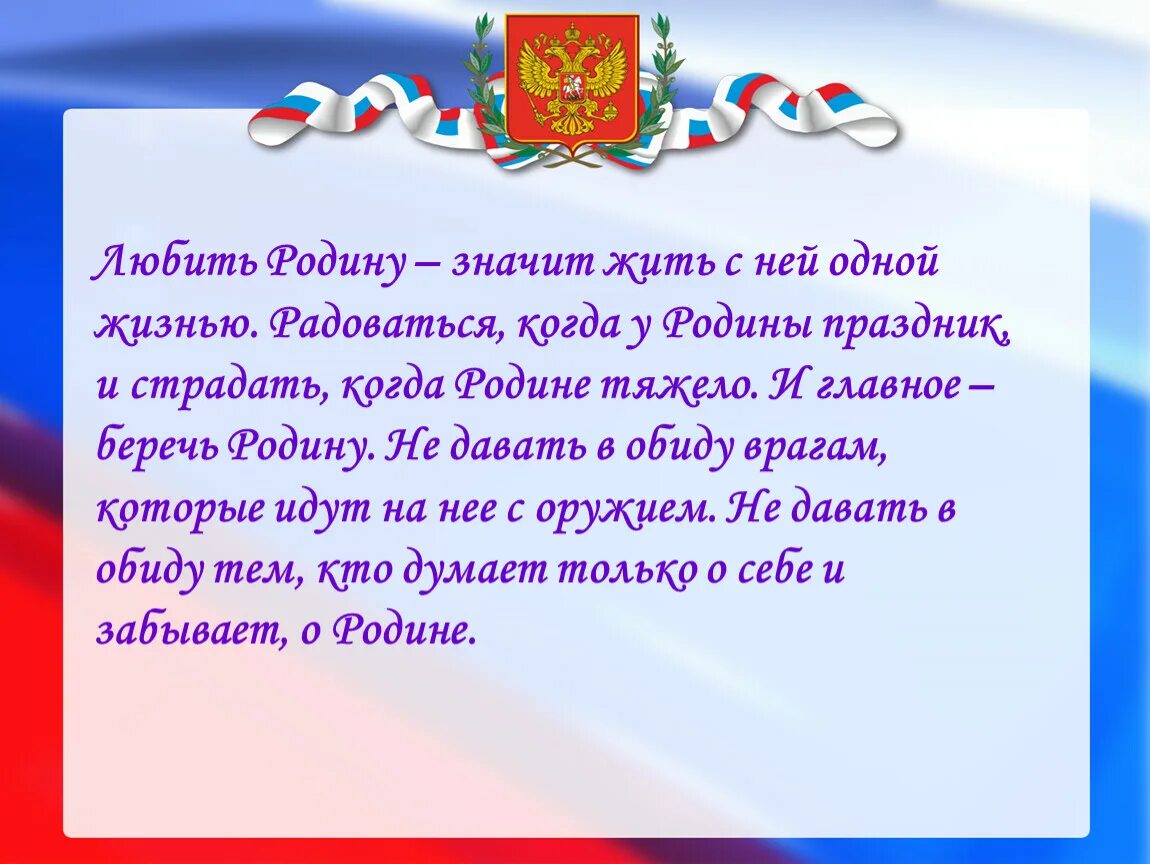 Любить Родину – значит жить с ней одной жизнью. Радоваться, когда у Родины праздник, и страдать, когда Родине тяжело. И главное – беречь Родину. Не давать в обиду врагам, которые идут на нее с оружием. Не давать в обиду тем, кто думает только о себе и забывает, о Родине.